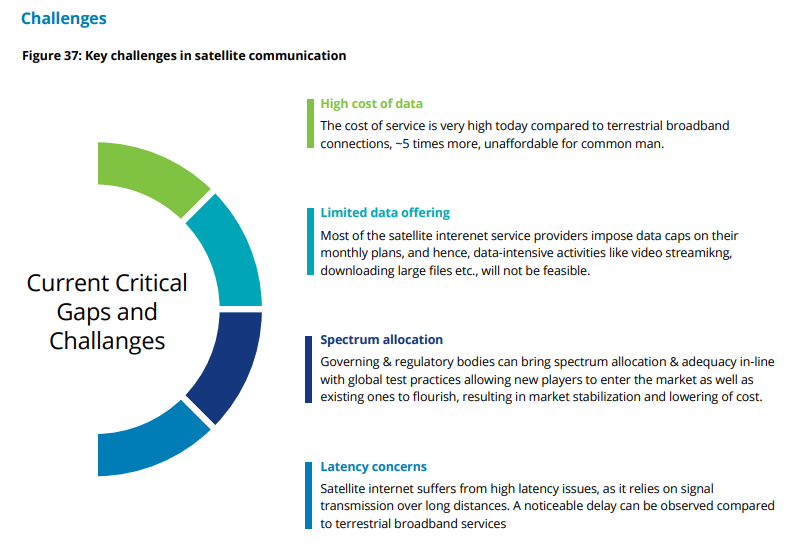 Challenges

Figure 37: Key challenges in satellite communication

Current Critical Gaps and Challanges

High cost of data

The cost of service is very high today compared to terrestrial broadband connections, ~5 times more, unaffordable for common man.

Limited data offering

Most of the satellite interenet service providers impose data caps on their monthly plans, and hence, data-intensive activities like video streamikng, downloading large files etc., will not be feasible.

Spectrum allocation

Governing & regulatory bodies can bring spectrum allocation & adequacy in-line with global test practices allowing new players to enter the market as well as existing ones to flourish, resulting in market stabilization and lowering of cost.

Latency concerns

Satellite internet suffers from high latency issues, as it relies on signal transmission over long distances. A noticeable delay can be observed compared to terrestrial broadband services